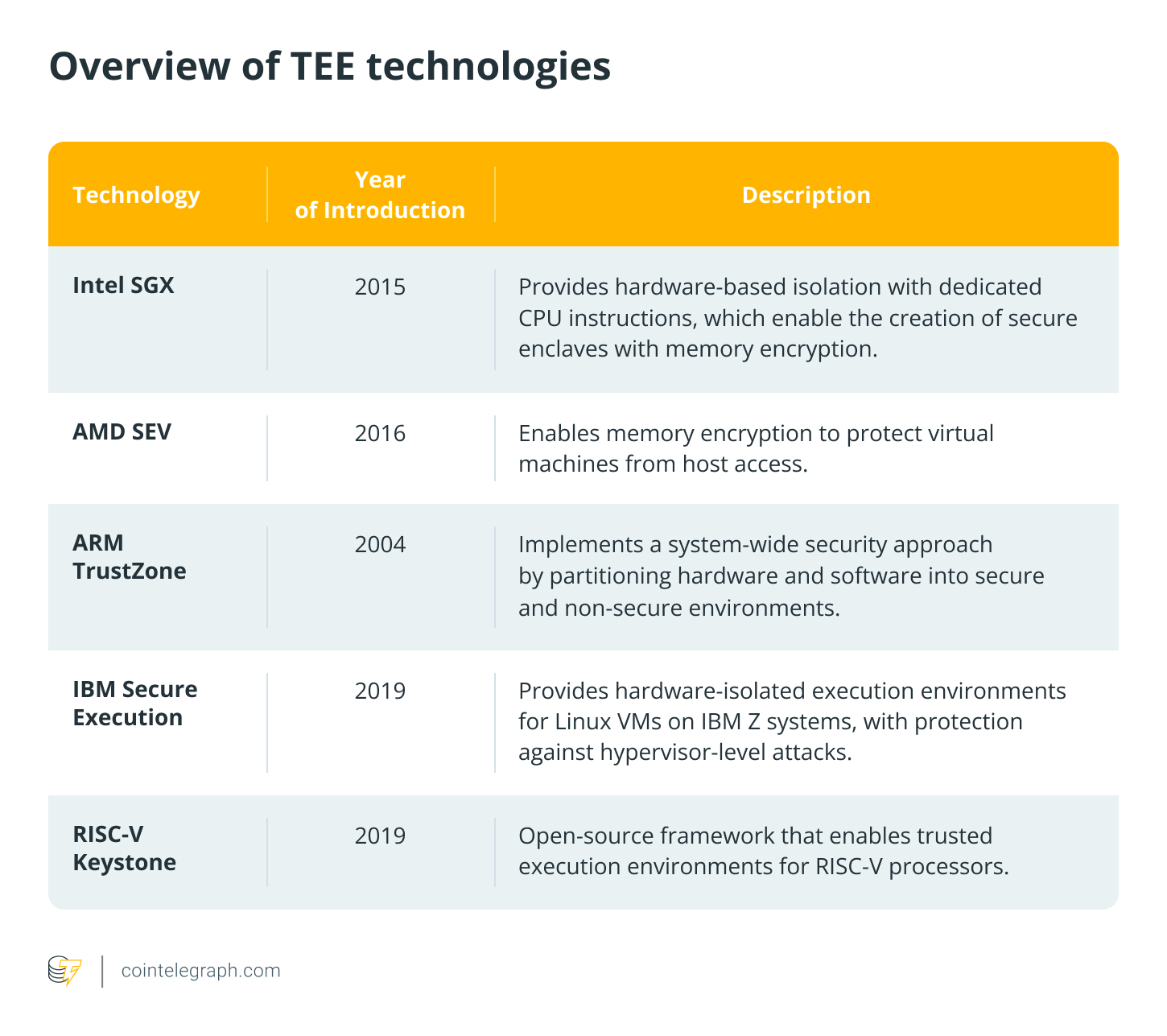 Overview of TEE technologies

| Technology | Year of Introduction | Description |
|---|---|---|
| Intel SGX | 2015 | Provides hardware-based isolation with dedicated CPU instructions, which enable the creation of secure enclaves with memory encryption. |
| AMD SEV | 2016 | Enables memory encryption to protect virtual machines from host access. |
| ARM TrustZone | 2004 | Implements a system-wide security approach by partitioning hardware and software into secure and non-secure environments. |
| IBM Secure Execution | 2019 | Provides hardware-isolated execution environments for Linux VMs on IBM Z systems, with protection against hypervisor-level attacks. |
| RISC-V Keystone | 2019 | Open-source framework that enables trusted execution environments for RISC-V processors. |

cointelegraph.com